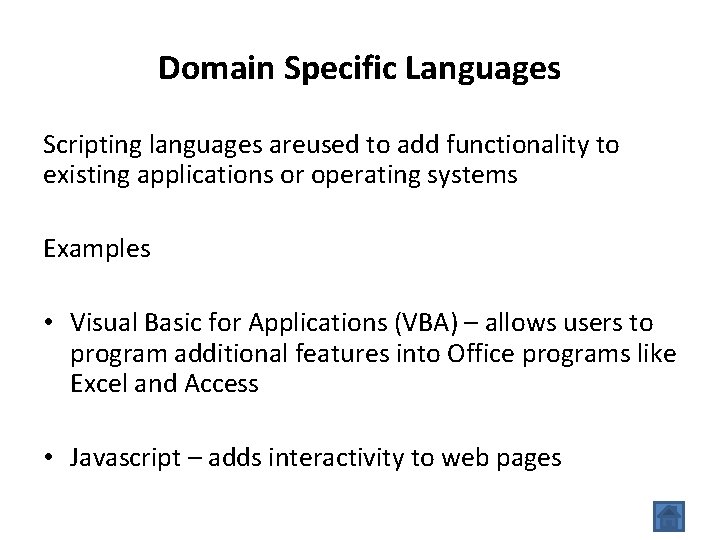 Domain Specific Languages

Scripting languages areused to add functionality to existing applications or operating systems

Examples

• Visual Basic for Applications (VBA) – allows users to program additional features into Office programs like Excel and Access

• Javascript – adds interactivity to web pages